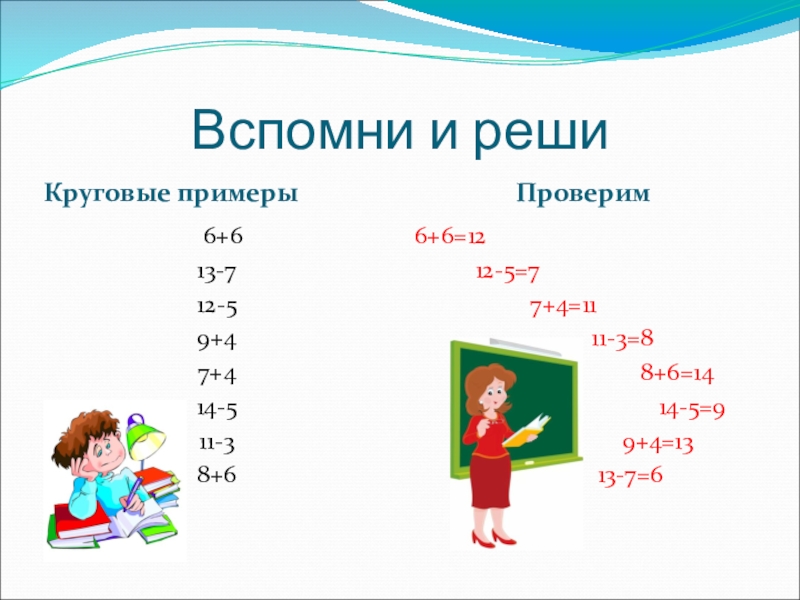 Вспомни и реши

Круговые примеры

6+6
13-7
12-5
9+4
7+4
14-5
11-3
8+6

Проверим

6+6=12
12-5=7
7+4=11
11-3=8
8+6=14
14-5=9
9+4=13
13-7=6